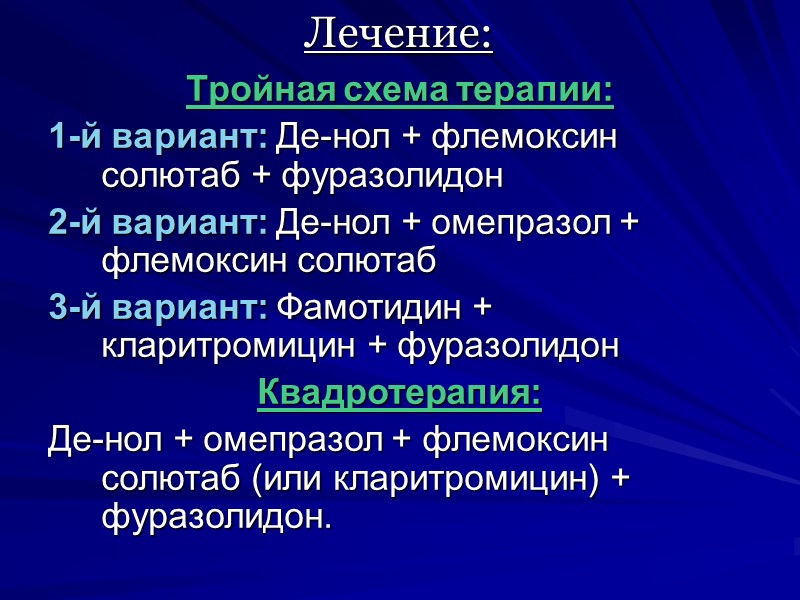 Лечение:

Тройная схема терапии:

1-й вариант: Де-нол + флемоксин солютаб + фуразолидон

2-й вариант: Де-нол + омепразол + флемоксин солютаб

3-й вариант: Фамотидин + кларитромицин + фуразолидон

Квадротерапия:

Де-нол + омепразол + флемоксин солютаб (или кларитромицин) + фуразолидон.